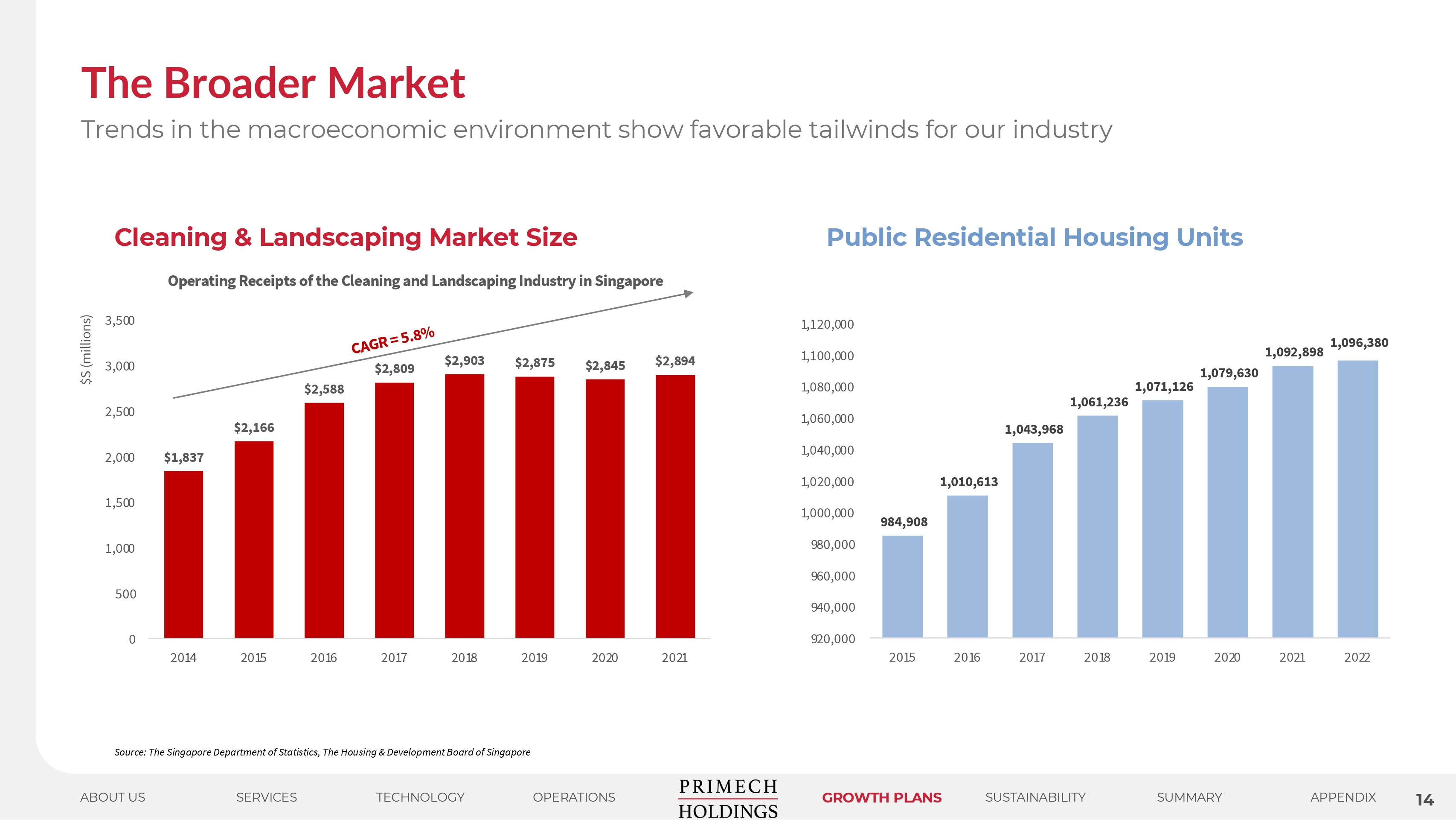 The Broader Market

Trends in the macroeconomic environment show favorable tailwinds for our industry

Cleaning & Landscaping Market Size

Operating Receipts of the Cleaning and Landscaping Industry in Singapore

$S (millions)

3,500
3,000
2,500
2,000
1,500
1,000
500
0

CAGR = 5.8%

$1,837
$2,166
$2,588
$2,809
$2,903
$2,875
$2,845
$2,894

2014
2015
2016
2017
2018
2019
2020
2021

Public Residential Housing Units

1,120,000
1,100,000
1,080,000
1,060,000
1,040,000
1,020,000
1,000,000
980,000
960,000
940,000
920,000

984,908
1,010,613
1,043,968
1,061,236
1,071,126
1,079,630
1,092,898
1,096,380

2015
2016
2017
2018
2019
2020
2021
2022

Source: The Singapore Department of Statistics, The Housing & Development Board of Singapore

ABOUT US SERVICES TECHNOLOGY OPERATIONS PRIMECH HOLDINGS GROWTH PLANS SUSTAINABILITY SUMMARY APPENDIX 14